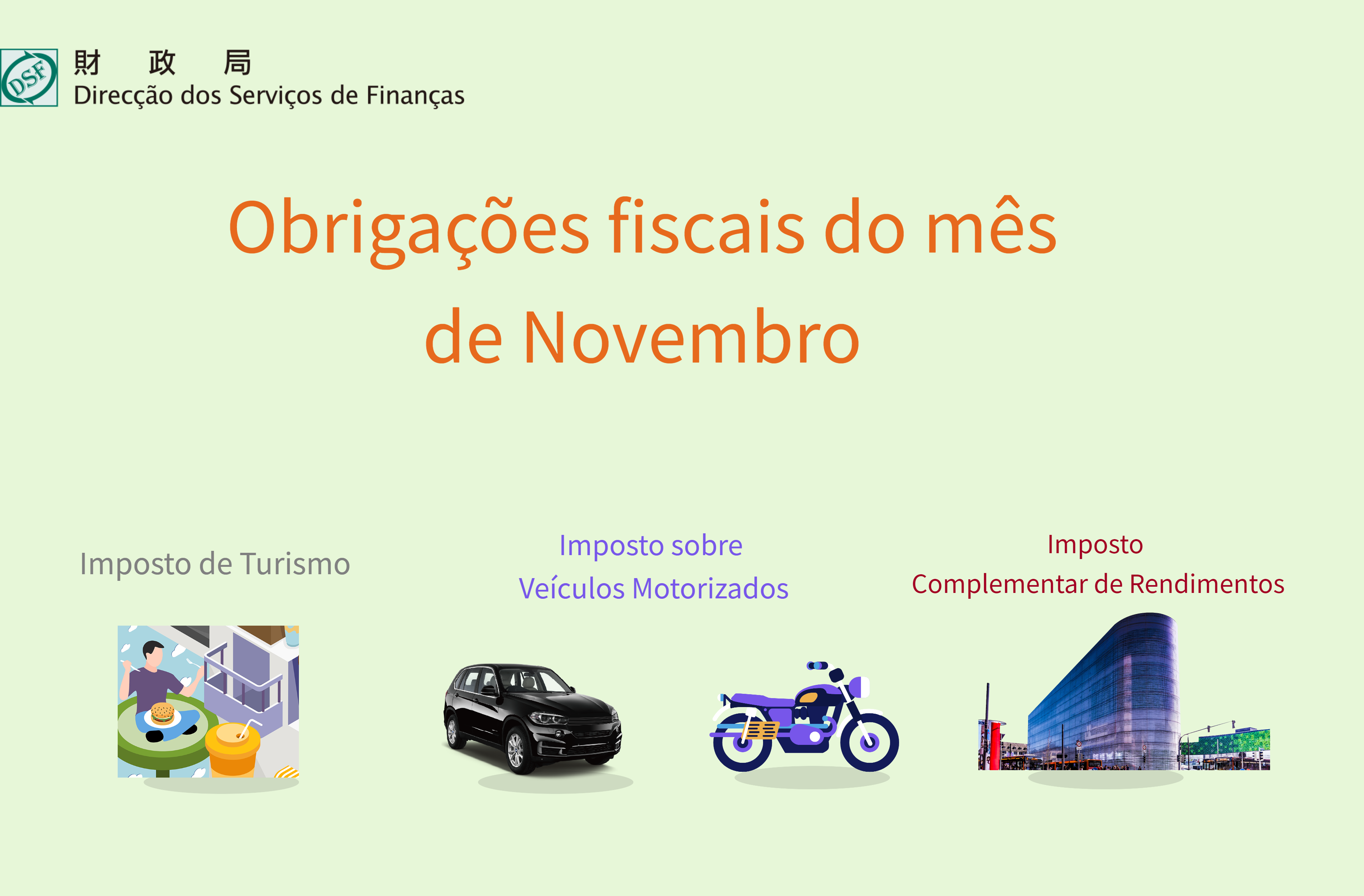 DSF
財 政 局
Direcção dos Serviços de Finanças

Obrigações fiscais do mês de Novembro

Imposto de Turismo

Imposto sobre Veículos Motorizados

Imposto Complementar de Rendimentos